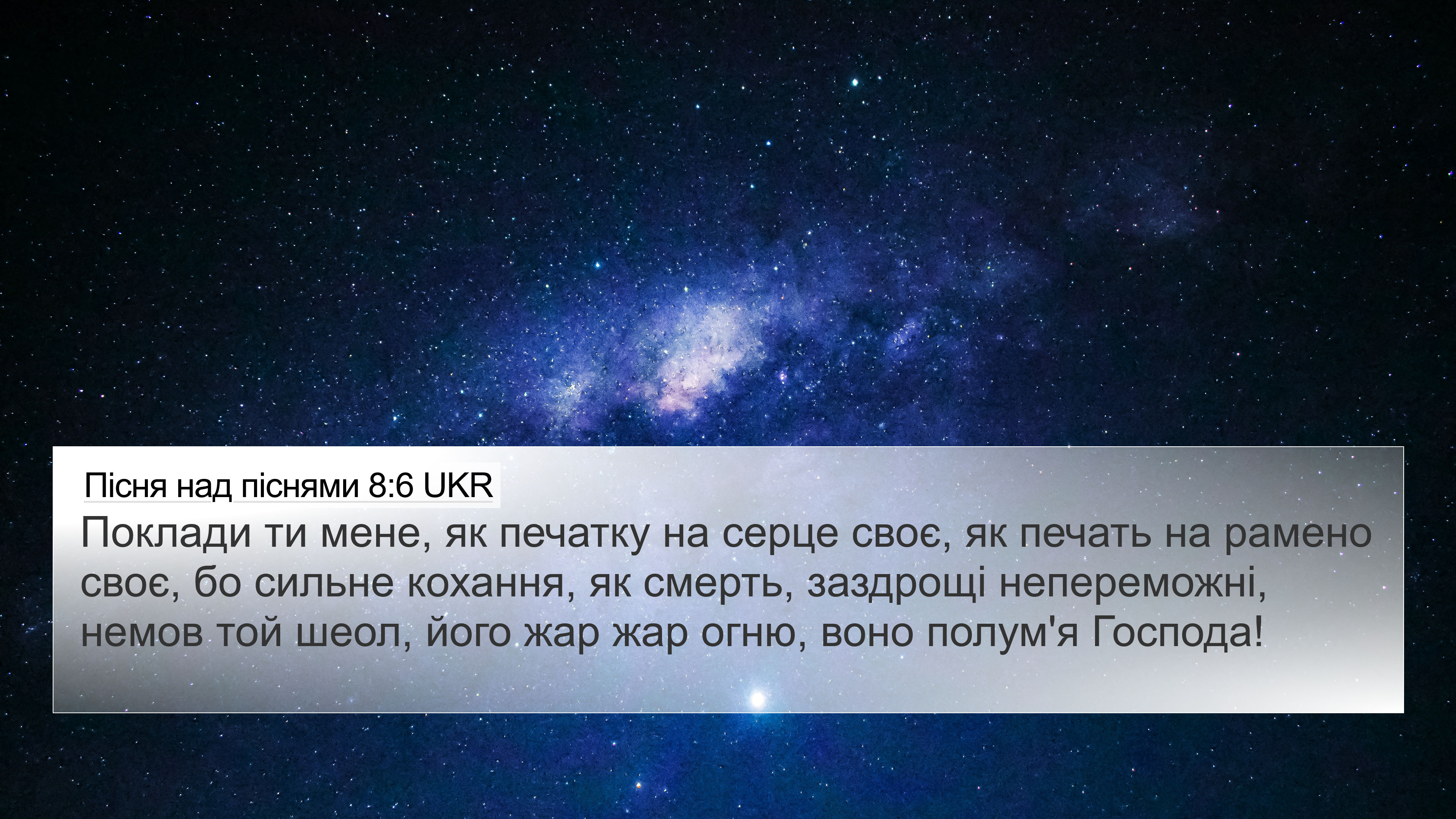 Пісня над піснями 8:6 UKR

Поклади ти мене, як печатку на серце своє, як печать на рамено своє, бо сильне кохання, як смерть, заздрощі непереможні, немов той шеол, його жар жар огню, воно полум'я Господа!